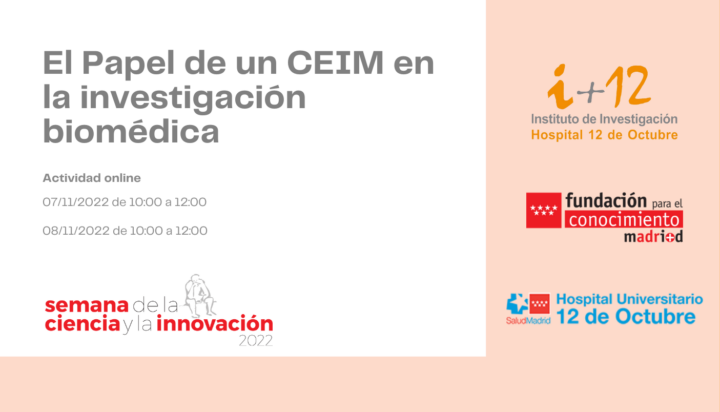 El Papel de un CEIM en la investigación biomédica

Actividad online

07/11/2022 de 10:00 a 12:00

08/11/2022 de 10:00 a 12:00

semana de la ciencia y la innovación 2022

i+12
Instituto de Investigación
Hospital 12 de Octubre

fundación para el conocimiento madri+d

SaludMadrid
Hospital Universitario
12 de Octubre